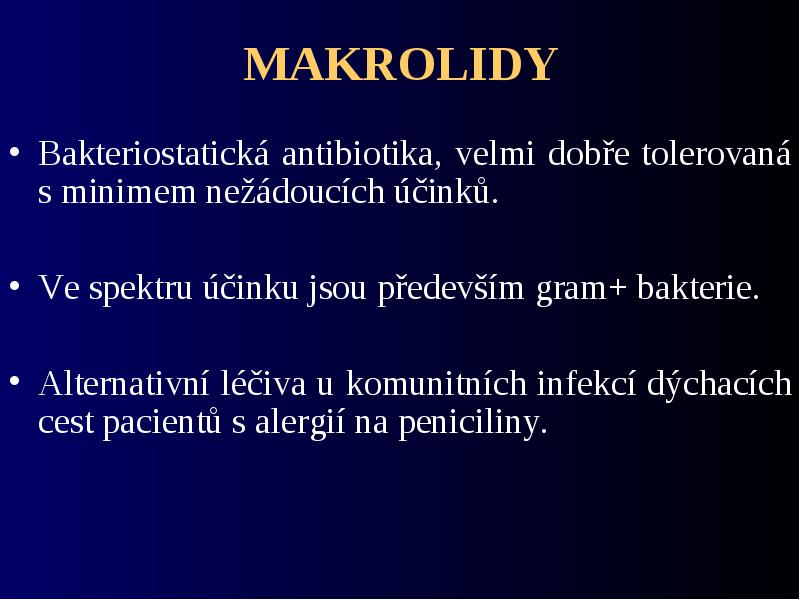 MAKROLIDY

• Bakteriostatická antibiotika, velmi dobře tolerovaná s minimem nežádoucích účinků.

• Ve spektru účinku jsou především gram+ bakterie.

• Alternativní léčiva u komunitních infekcí dýchacích cest pacientů s alergií na peniciliny.